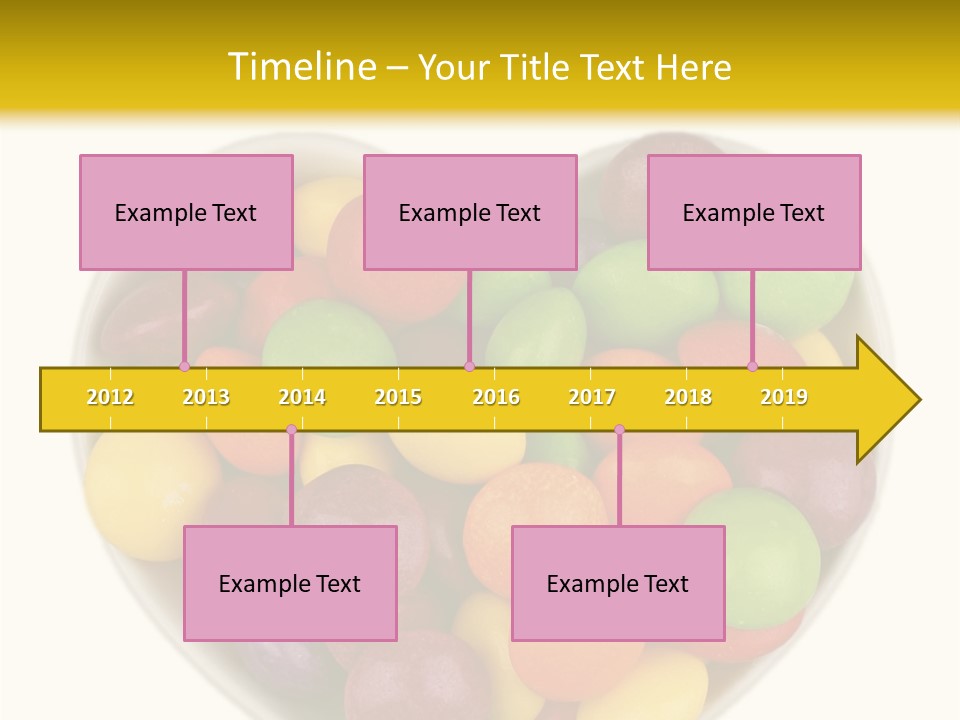 Timeline – Your Title Text Here

Example Text

Example Text

Example Text

2012 2013 2014 2015 2016 2017 2018 2019

Example Text

Example Text